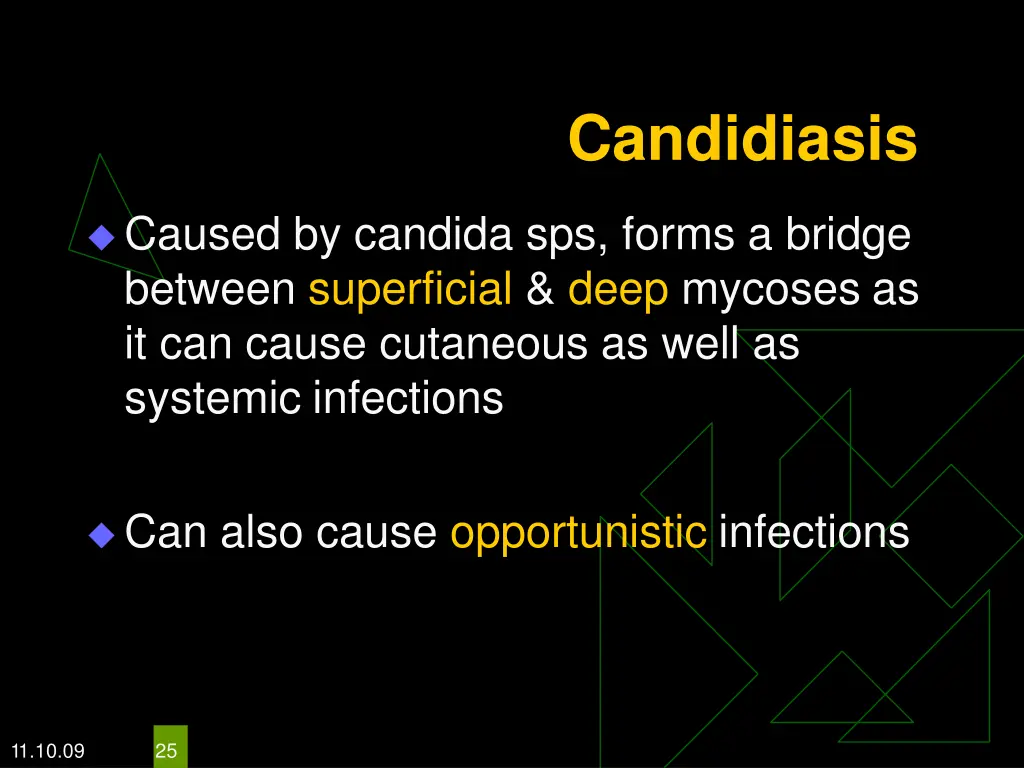 Candidiasis

Caused by candida sps, forms a bridge between superficial & deep mycoses as it can cause cutaneous as well as systemic infections

Can also cause opportunistic infections

11.10.09

25